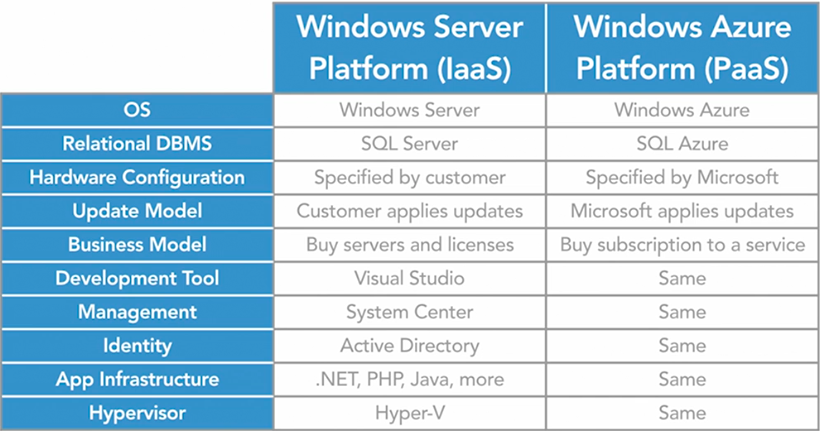 | | Windows Server Platform (IaaS) | Windows Azure Platform (PaaS) |
|---|---|---|
| OS | Windows Server | Windows Azure |
| Relational DBMS | SQL Server | SQL Azure |
| Hardware Configuration | Specified by customer | Specified by Microsoft |
| Update Model | Customer applies updates | Microsoft applies updates |
| Business Model | Buy servers and licenses | Buy subscription to a service |
| Development Tool | Visual Studio | Same |
| Management | System Center | Same |
| Identity | Active Directory | Same |
| App Infrastructure | .NET, PHP, Java, more | Same |
| Hypervisor | Hyper-V | Same |